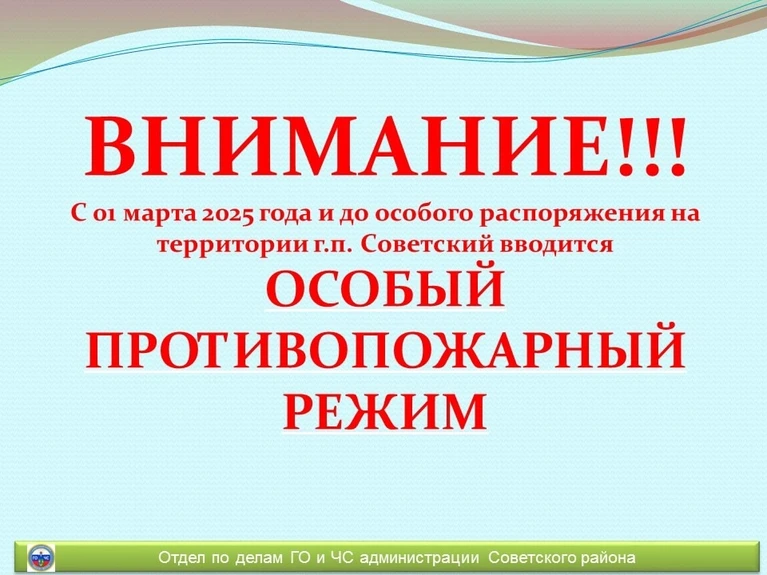 ВНИМАНИЕ!!!

С 01 марта 2025 года и до особого распоряжения на территории г.п. Советский вводится

ОСОБЫЙ ПРОТИВОПОЖАРНЫЙ РЕЖИМ

Отдел по делам ГО и ЧС администрации Советского района